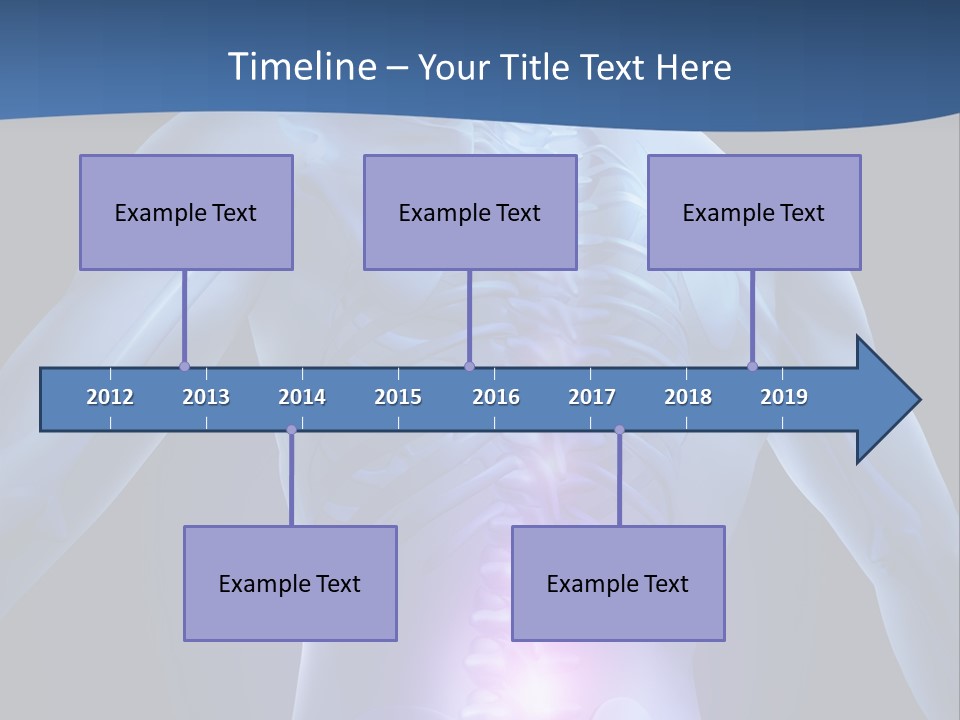 Timeline – Your Title Text Here

Example Text

Example Text

Example Text

2012 2013 2014 2015 2016 2017 2018 2019

Example Text

Example Text